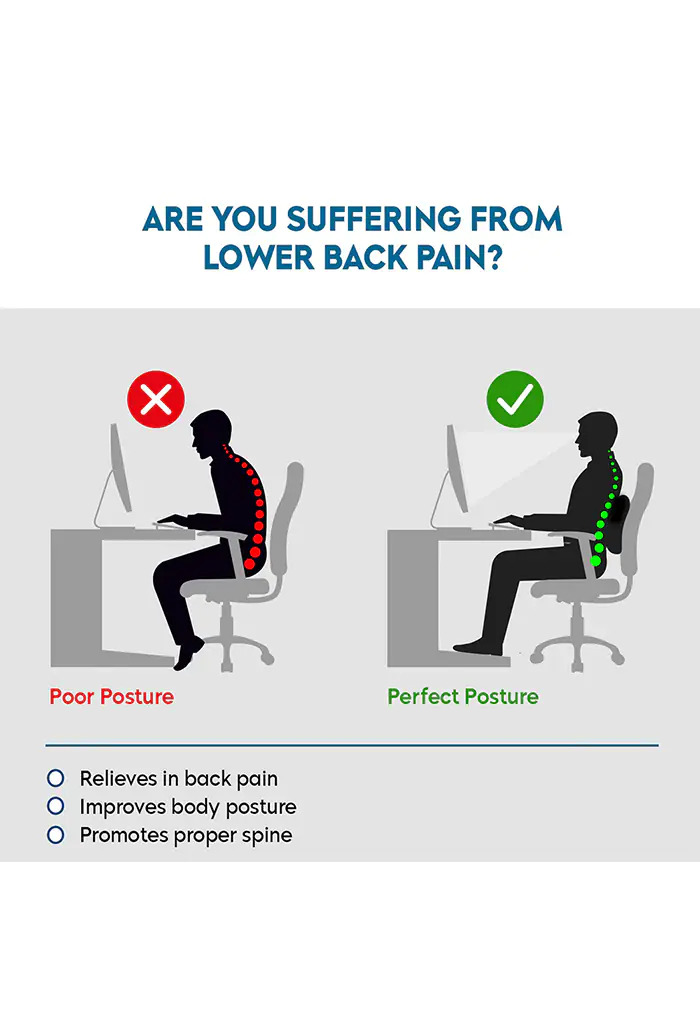 ARE YOU SUFFERING FROM LOWER BACK PAIN?

Poor Posture

Perfect Posture

Relieves in back pain
Improves body posture
Promotes proper spine